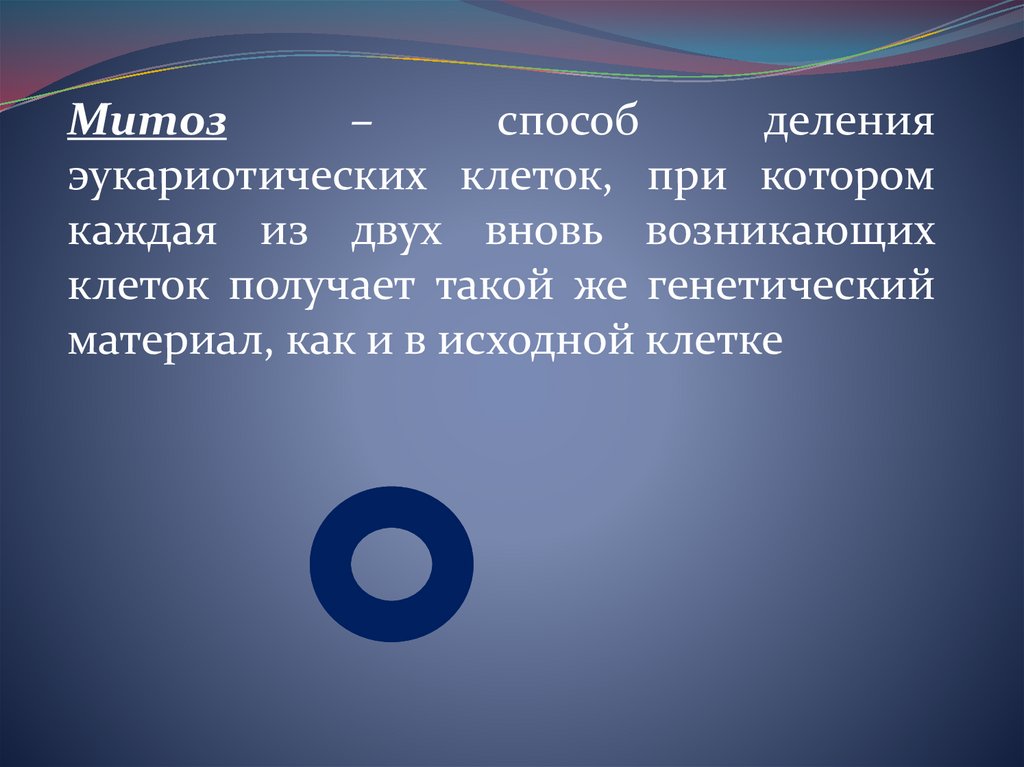 Митоз – способ деления эукариотических клеток, при котором каждая из двух вновь возникающих клеток получает такой же генетический материал, как и в исходной клетке